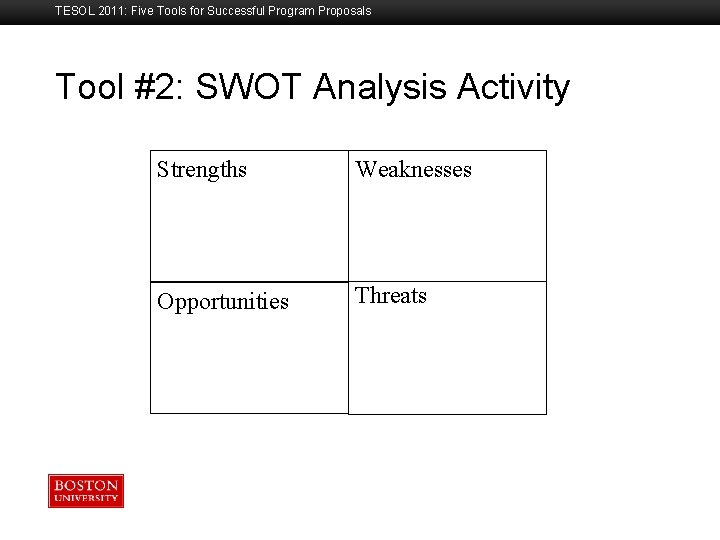 TESOL 2011: Five Tools for Successful Program Proposals

Tool #2: SWOT Analysis Activity

| Strengths | Weaknesses |
|---|---|
| Opportunities | Threats |

BOSTON UNIVERSITY